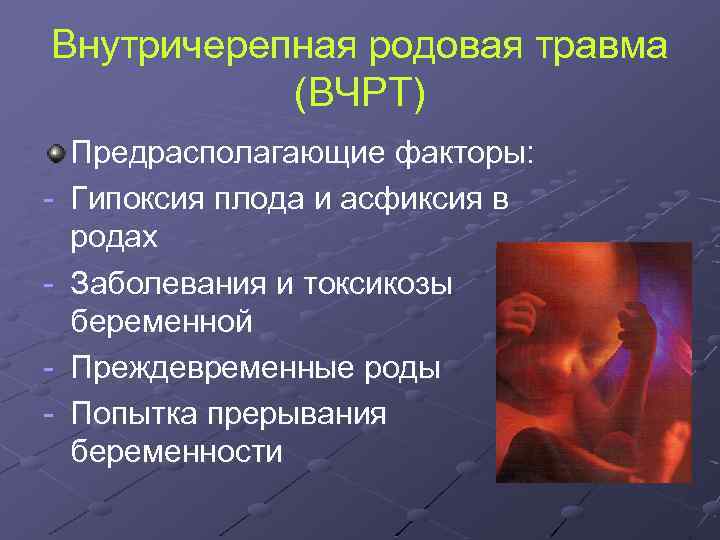 Внутричерепная родовая травма (ВЧРТ)

Предрасполагающие факторы:
- Гипоксия плода и асфиксия в родах
- Заболевания и токсикозы беременной
- Преждевременные роды
- Попытка прерывания беременности